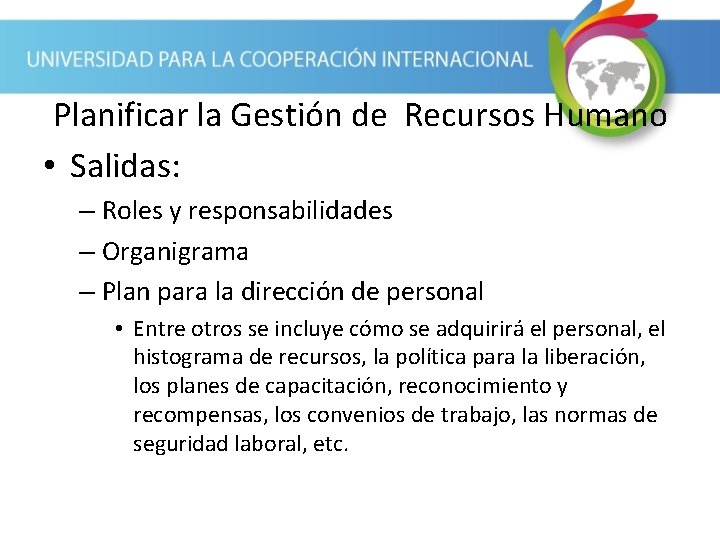 UNIVERSIDAD PARA LA COOPERACIÓN INTERNACIONAL

Planificar la Gestión de Recursos Humano

• Salidas:

– Roles y responsabilidades

– Organigrama

– Plan para la dirección de personal

• Entre otros se incluye cómo se adquirirá el personal, el histograma de recursos, la política para la liberación, los planes de capacitación, reconocimiento y recompensas, los convenios de trabajo, las normas de seguridad laboral, etc.